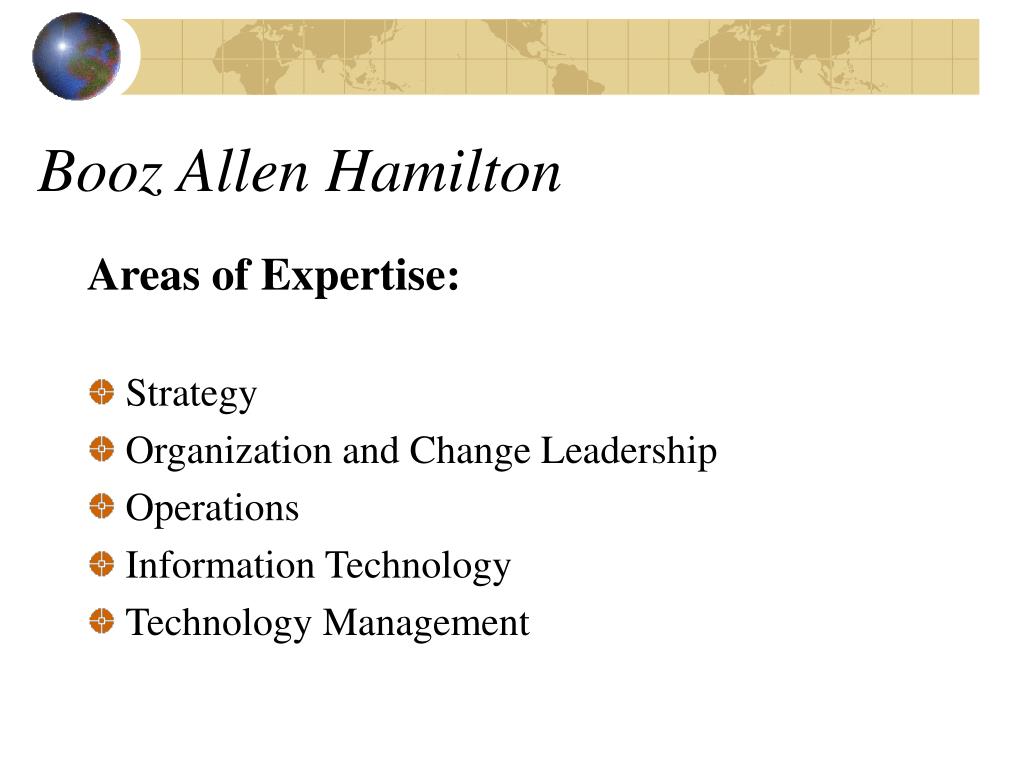 Booz Allen Hamilton

Areas of Expertise:

Strategy
Organization and Change Leadership
Operations
Information Technology
Technology Management